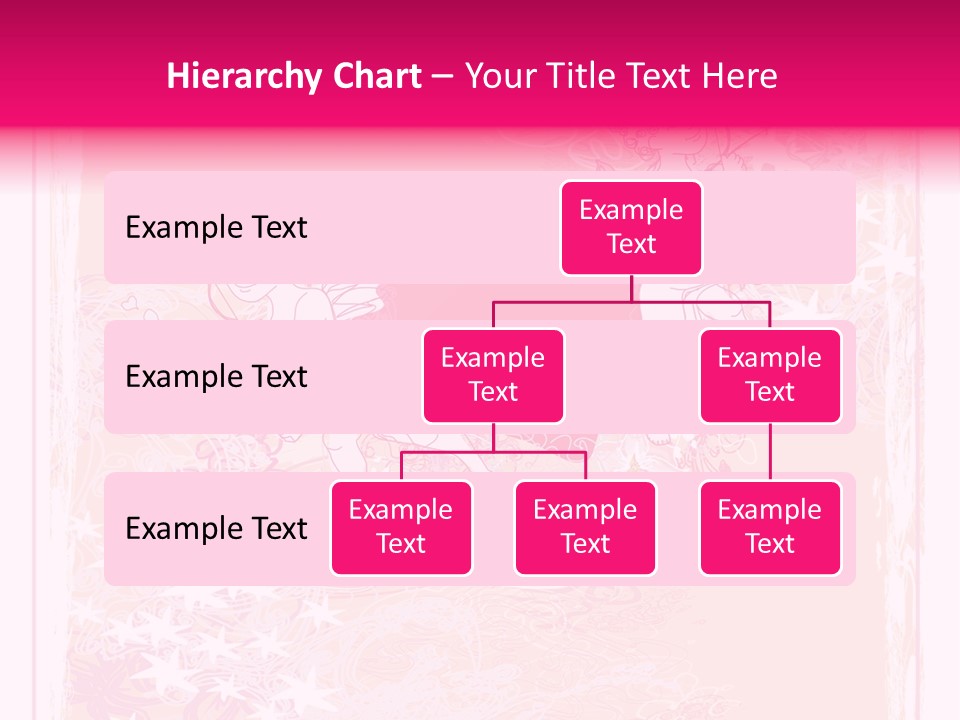 Hierarchy Chart – Your Title Text Here

Example Text

Example Text

Example Text

Example Text

Example Text

Example Text

Example Text

Example Text

Example Text